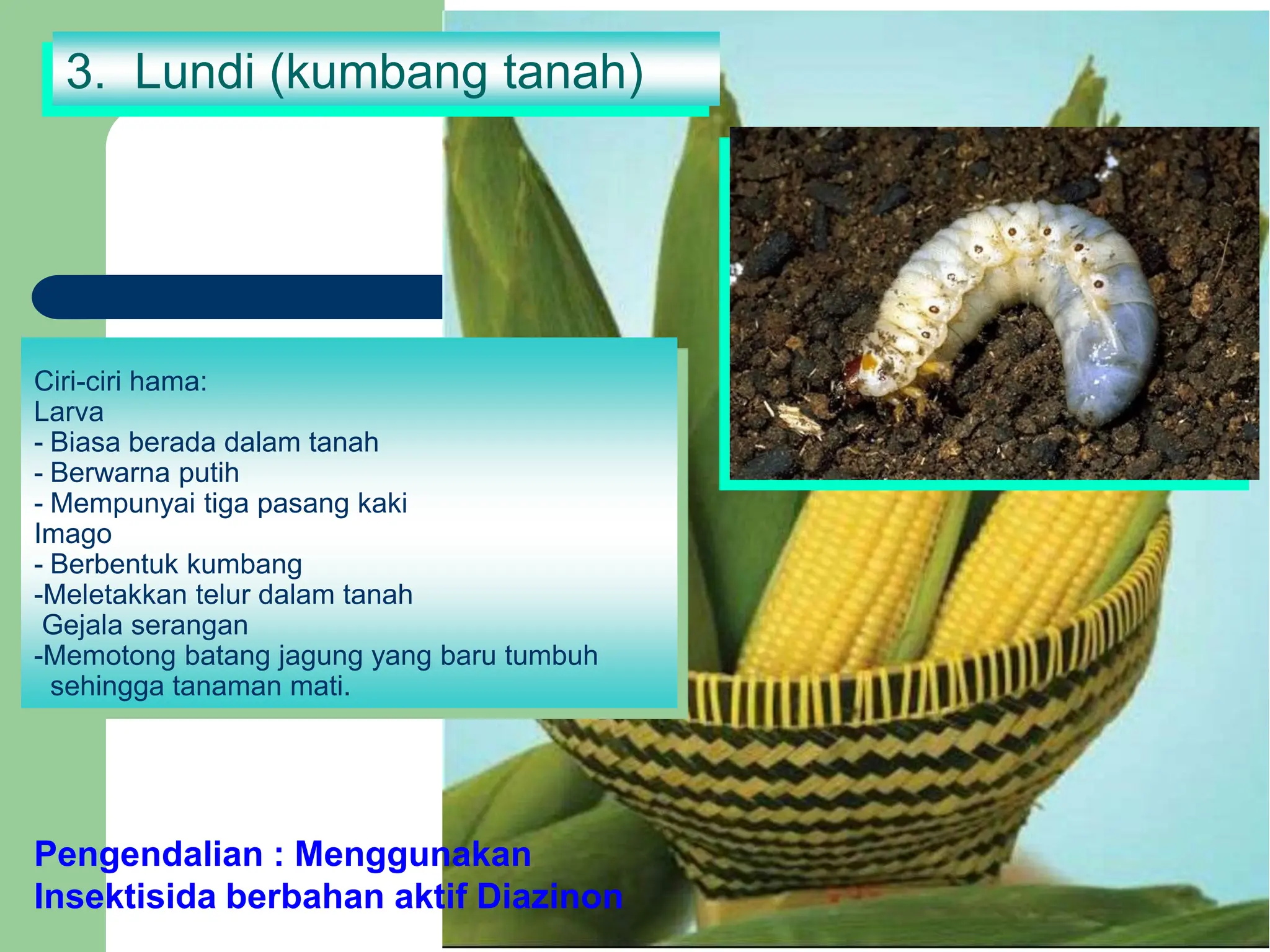 3. Lundi (kumbang tanah)

Ciri-ciri hama:
Larva
- Biasa berada dalam tanah
- Berwarna putih
- Mempunyai tiga pasang kaki
Imago
- Berbentuk kumbang
-Meletakkan telur dalam tanah
Gejala serangan
-Memotong batang jagung yang baru tumbuh sehingga tanaman mati.

Pengendalian : Menggunakan Insektisida berbahan aktif Diazinon